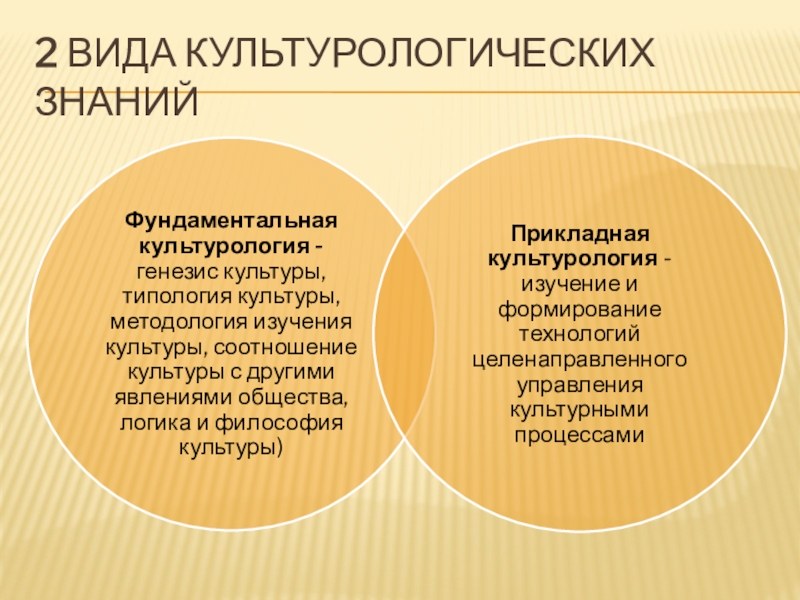 2 ВИДА КУЛЬТУРОЛОГИЧЕСКИХ ЗНАНИЙ

Фундаментальная культурология - генезис культуры, типология культуры, методология изучения культуры, соотношение культуры с другими явлениями общества, логика и философия культуры)

Прикладная культурология - изучение и формирование технологий целенаправленного управления культурными процессами